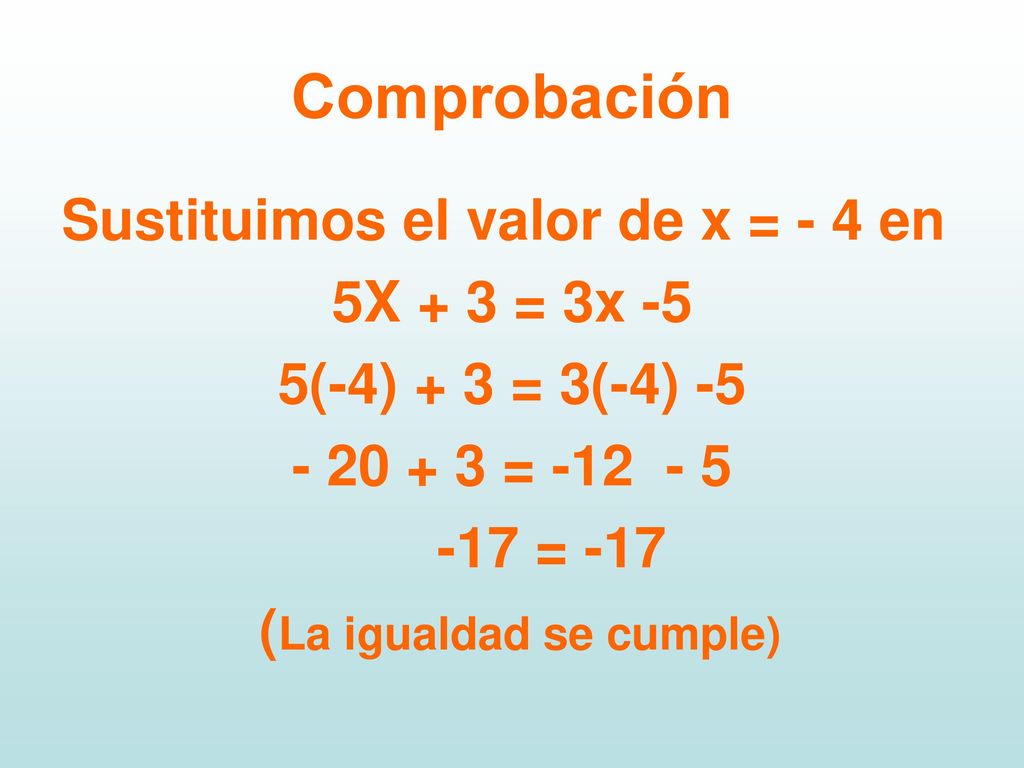 Comprobación

Sustituimos el valor de $x = -4$ en

$5X + 3 = 3x - 5$

$5(-4) + 3 = 3(-4) - 5$

$-20 + 3 = -12 - 5$

$-17 = -17$

(La igualdad se cumple)